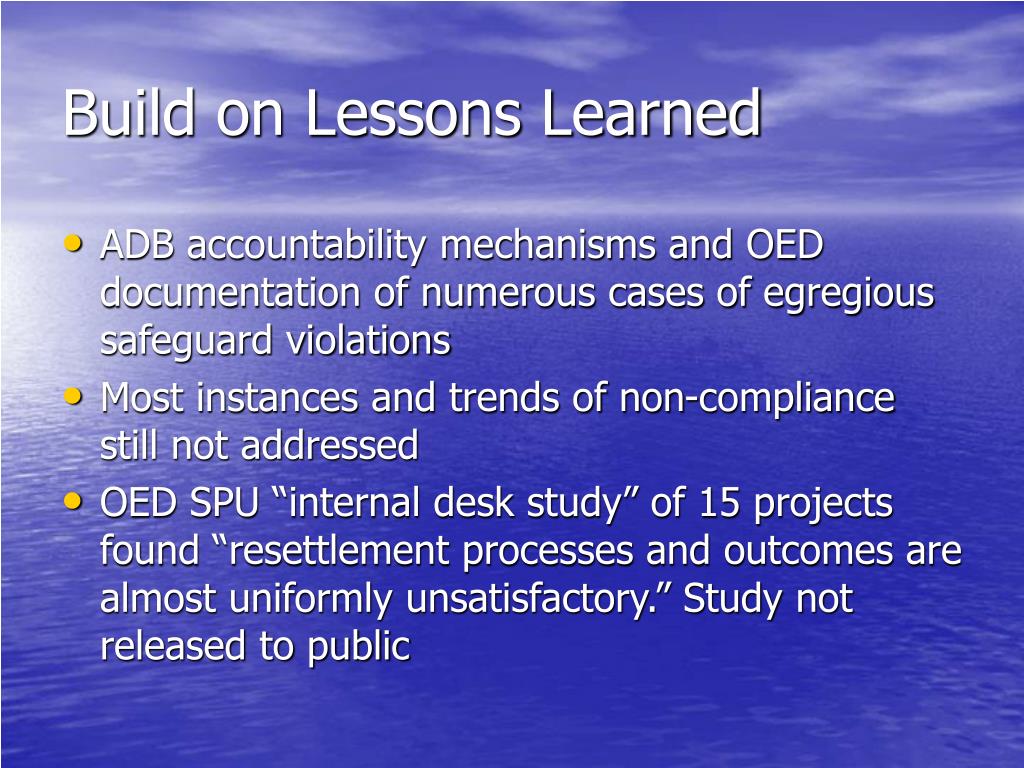 Build on Lessons Learned

• ADB accountability mechanisms and OED documentation of numerous cases of egregious safeguard violations
• Most instances and trends of non-compliance still not addressed
• OED SPU “internal desk study” of 15 projects found “resettlement processes and outcomes are almost uniformly unsatisfactory.” Study not released to public